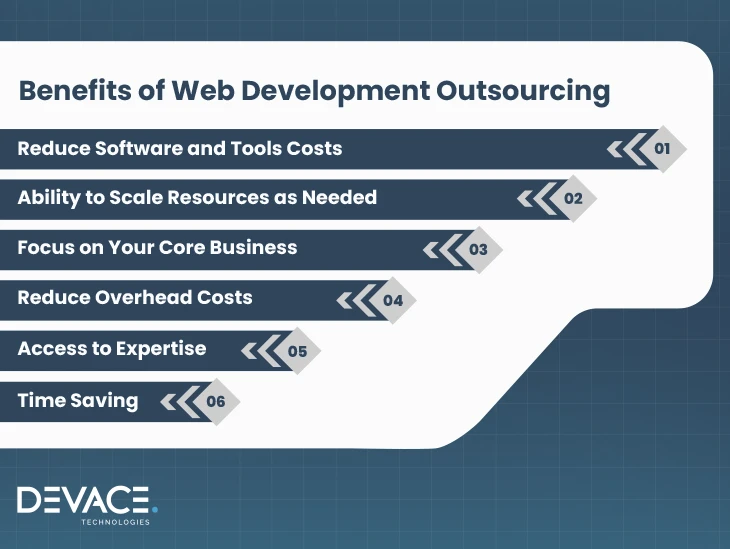 Benefits of Web Development Outsourcing

Reduce Software and Tools Costs 01

Ability to Scale Resources as Needed 02

Focus on Your Core Business 03

Reduce Overhead Costs 04

Access to Expertise 05

Time Saving 06

DEVACE.
TECHNOLOGIES